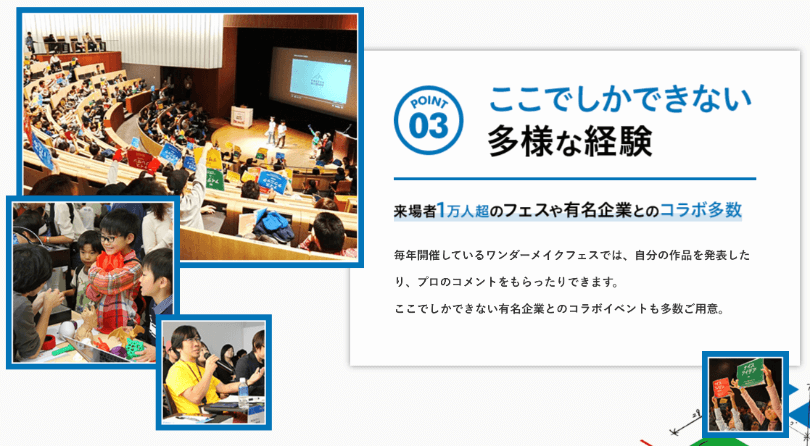 POINT 03

ここでしかできない
多様な経験

来場者1万人超のフェスや有名企業とのコラボ多数

毎年開催しているワンダーメイクフェスでは、自分の作品を発表したり、プロのコメントをもらったりできます。
ここでしかできない有名企業とのコラボイベントも多数ご用意。